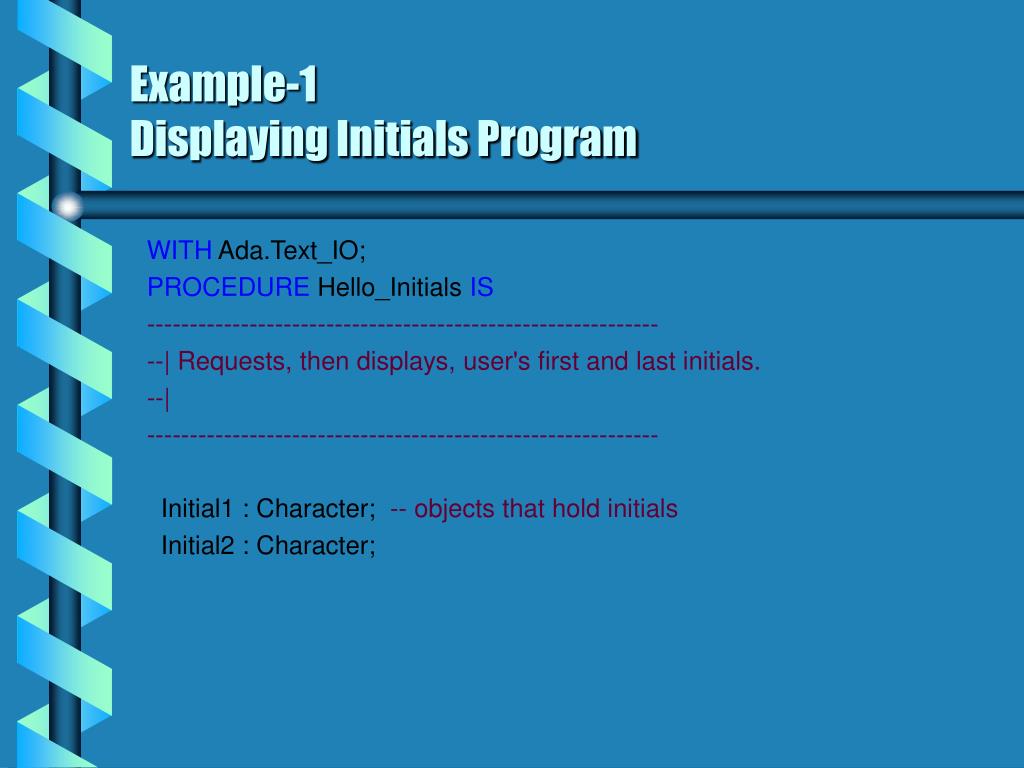 Example-1
Displaying Initials Program

WITH Ada.Text_IO;
PROCEDURE Hello_Initials IS
------------------------------------------------------------
--| Requests, then displays, user's first and last initials.
--|
------------------------------------------------------------

Initial1 : Character; -- objects that hold initials
Initial2 : Character;